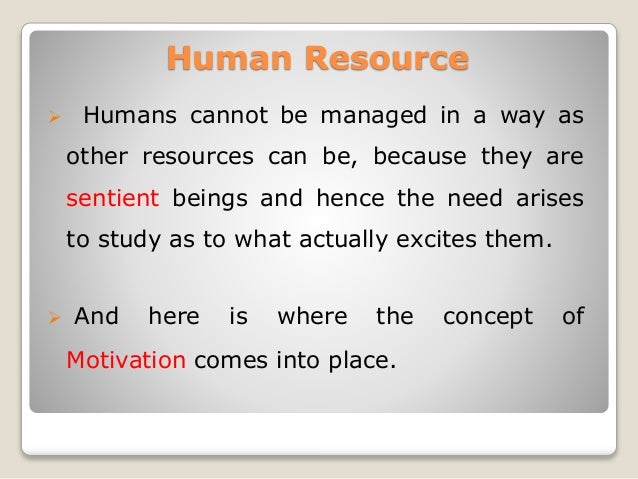 Human Resource

➢ Humans cannot be managed in a way as other resources can be, because they are sentient beings and hence the need arises to study as to what actually excites them.

➢ And here is where the concept of Motivation comes into place.